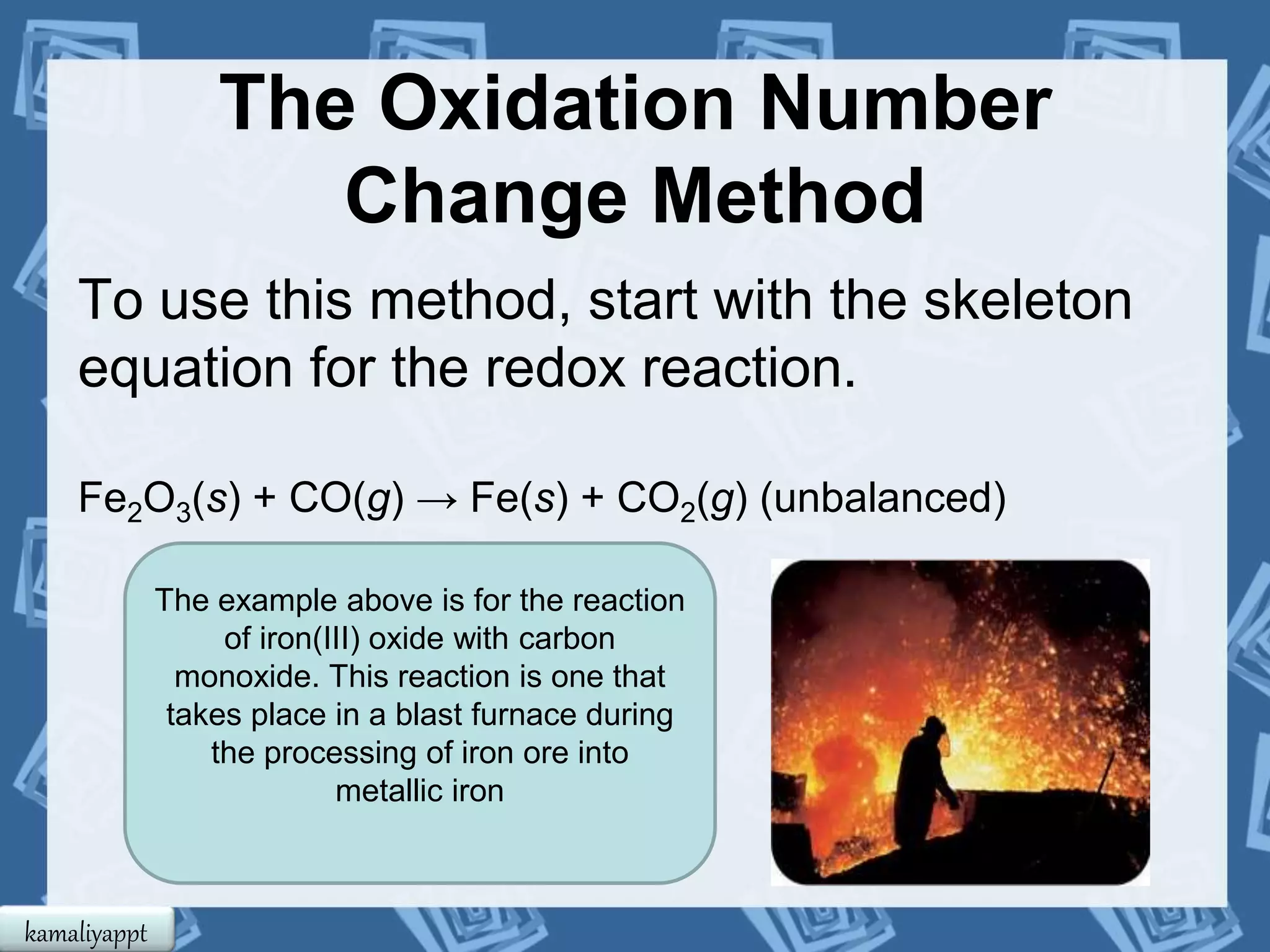 The Oxidation Number Change Method

To use this method, start with the skeleton equation for the redox reaction.

$Fe_2O_3(s) + CO(g) \rightarrow Fe(s) + CO_2(g)$ (unbalanced)

The example above is for the reaction of iron(III) oxide with carbon monoxide. This reaction is one that takes place in a blast furnace during the processing of iron ore into metallic iron

kamaliyappt